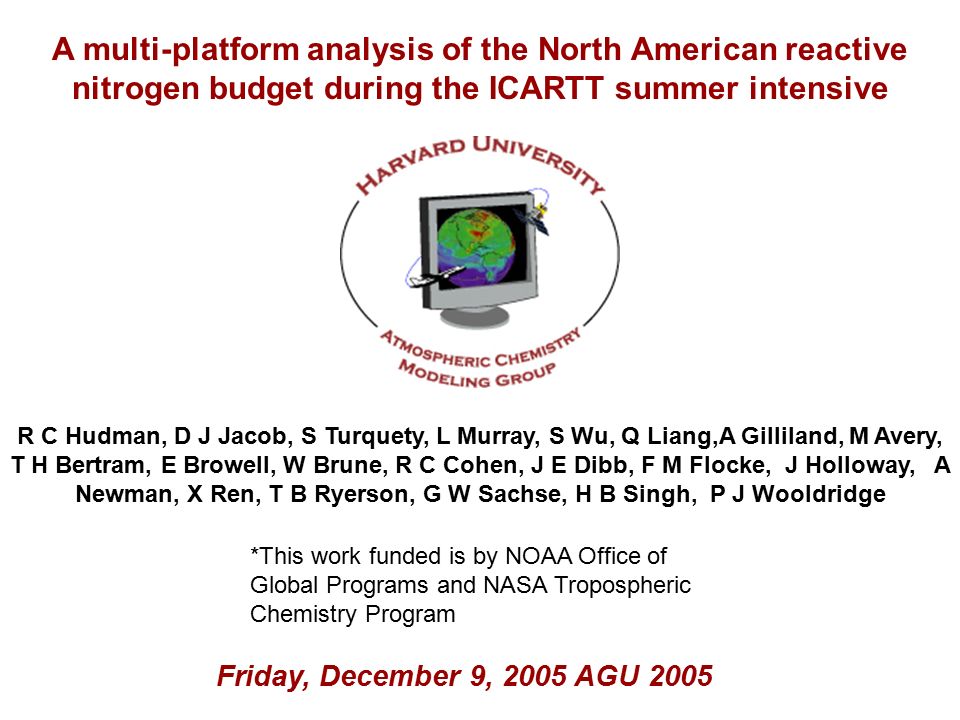 A multi-platform analysis of the North American reactive nitrogen budget during the ICARTT summer intensive

HARVARD UNIVERSITY

ATMOSPHERIC CHEMISTRY MODELING GROUP

R C Hudman, D J Jacob, S Turquety, L Murray, S Wu, Q Liang,A Gilliland, M Avery, T H Bertram, E Browell, W Brune, R C Cohen, J E Dibb, F M Flocke, J Holloway, A Newman, X Ren, T B Ryerson, G W Sachse, H B Singh, P J Wooldridge

*This work funded is by NOAA Office of Global Programs and NASA Tropospheric Chemistry Program

Friday, December 9, 2005 AGU 2005